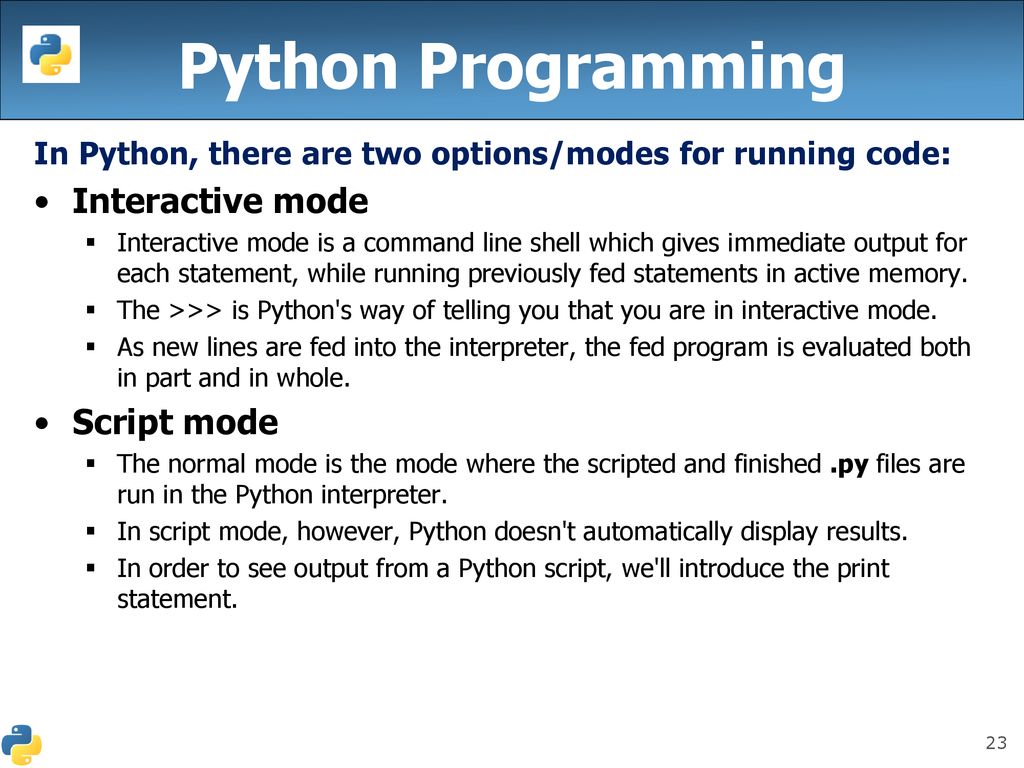 Python Programming

In Python, there are two options/modes for running code:

• Interactive mode
 ▪ Interactive mode is a command line shell which gives immediate output for each statement, while running previously fed statements in active memory.
 ▪ The >>> is Python's way of telling you that you are in interactive mode.
 ▪ As new lines are fed into the interpreter, the fed program is evaluated both in part and in whole.

• Script mode
 ▪ The normal mode is the mode where the scripted and finished .py files are run in the Python interpreter.
 ▪ In script mode, however, Python doesn't automatically display results.
 ▪ In order to see output from a Python script, we'll introduce the print statement.

23